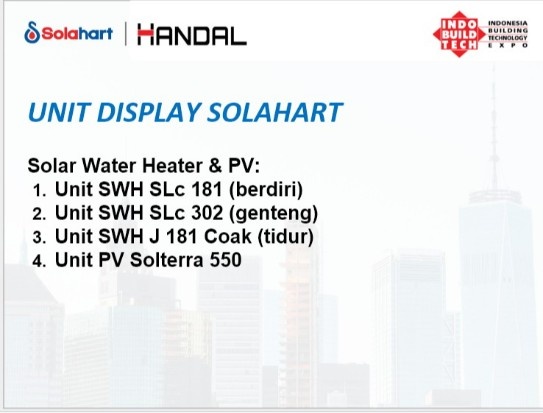 Solahart | HANDAL

INDO BUILD TECH INDONESIA BUILDING TECHNOLOGY EXPO

UNIT DISPLAY SOLAHART

Solar Water Heater & PV:
1. Unit SWH SLc 181 (berdiri)
2. Unit SWH SLc 302 (genteng)
3. Unit SWH J 181 Coak (tidur)
4. Unit PV Solterra 550